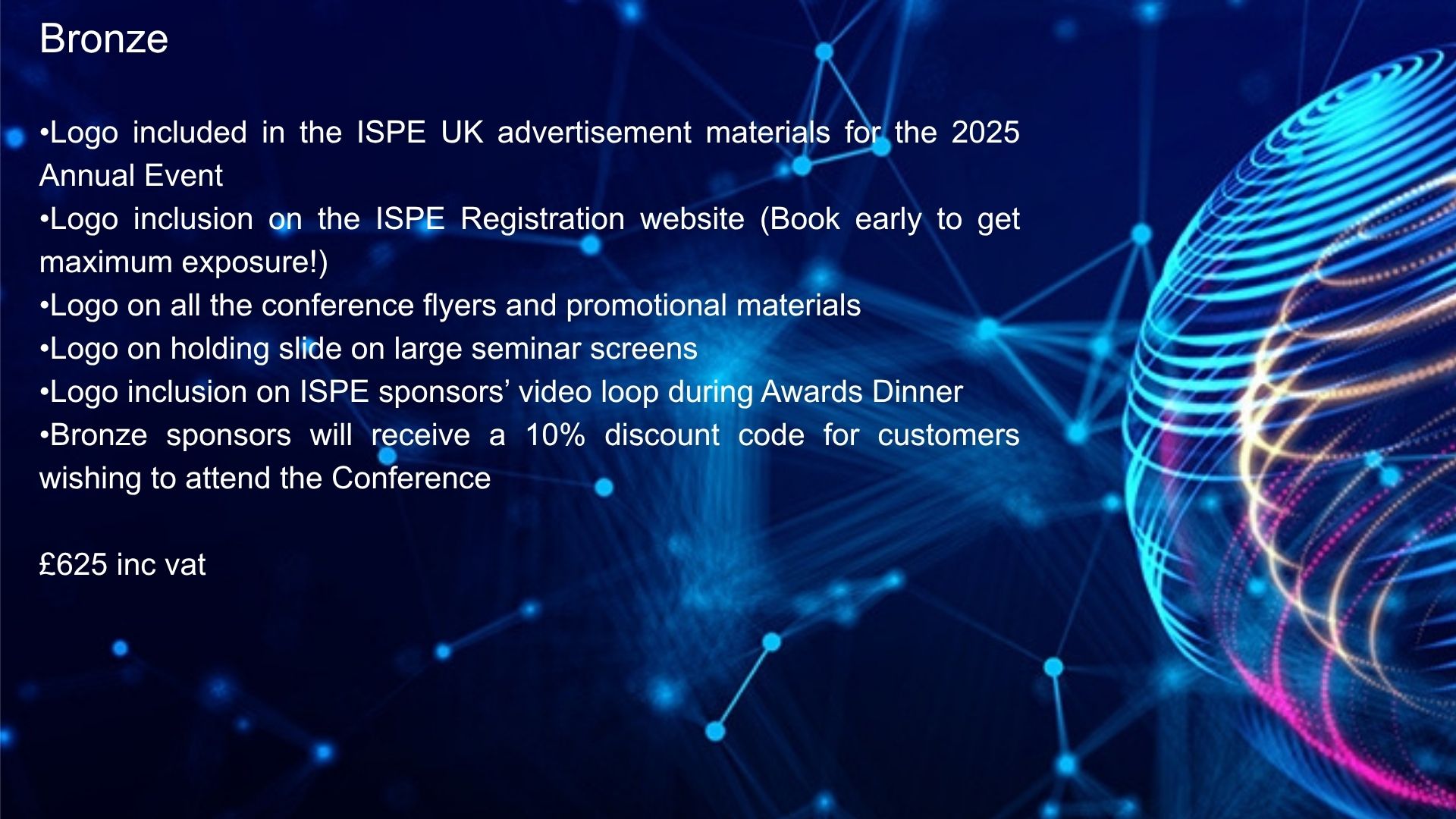 Bronze

•Logo included in the ISPE UK advertisement materials for the 2025 Annual Event
•Logo inclusion on the ISPE Registration website (Book early to get maximum exposure!)
•Logo on all the conference flyers and promotional materials
•Logo on holding slide on large seminar screens
•Logo inclusion on ISPE sponsors’ video loop during Awards Dinner
•Bronze sponsors will receive a 10% discount code for customers wishing to attend the Conference

£625 inc vat